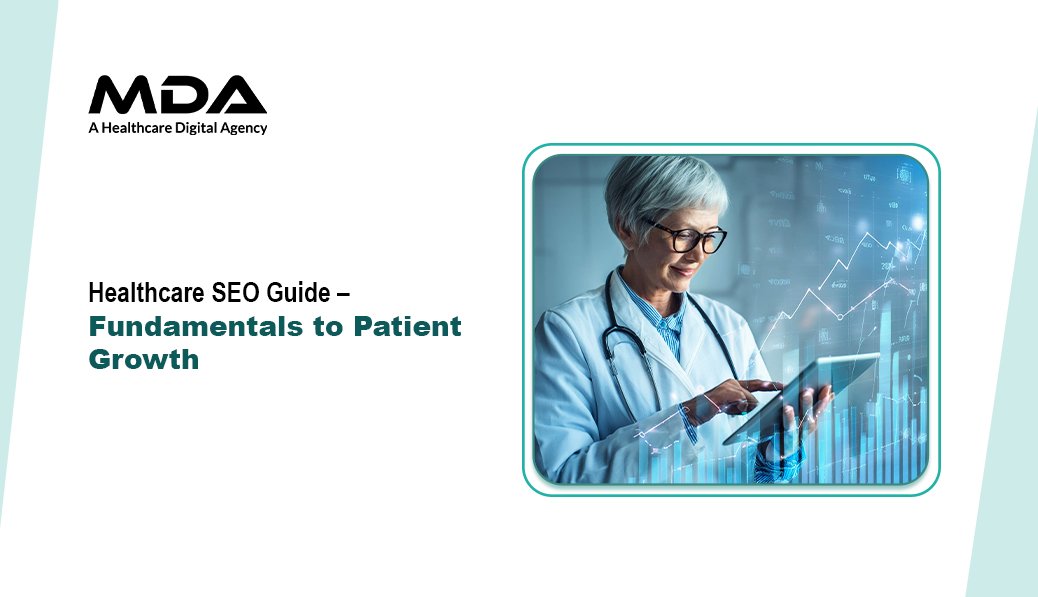 MDA
A Healthcare Digital Agency

Healthcare SEO Guide –
Fundamentals to Patient Growth